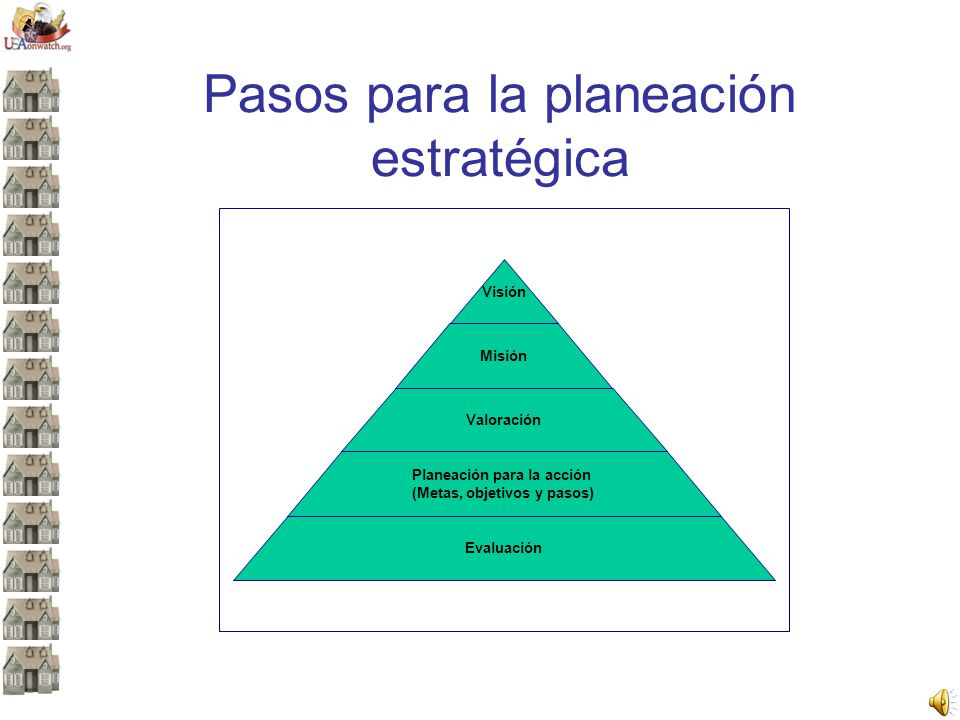 USAonwatch.org

Pasos para la planeación estratégica

Visión

Misión

Valoración

Planeación para la acción
(Metas, objetivos y pasos)

Evaluación